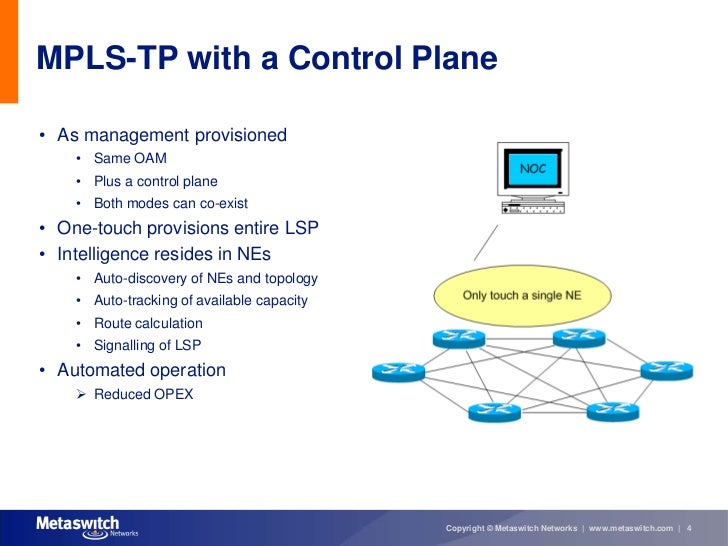 MPLS-TP with a Control Plane

• As management provisioned
  • Same OAM
  • Plus a control plane
  • Both modes can co-exist
• One-touch provisions entire LSP
• Intelligence resides in NEs
  • Auto-discovery of NEs and topology
  • Auto-tracking of available capacity
  • Route calculation
  • Signalling of LSP
• Automated operation
  ➢ Reduced OPEX

NOC

Only touch a single NE

Metaswitch Networks

Copyright © Metaswitch Networks | www.metaswitch.com | 4